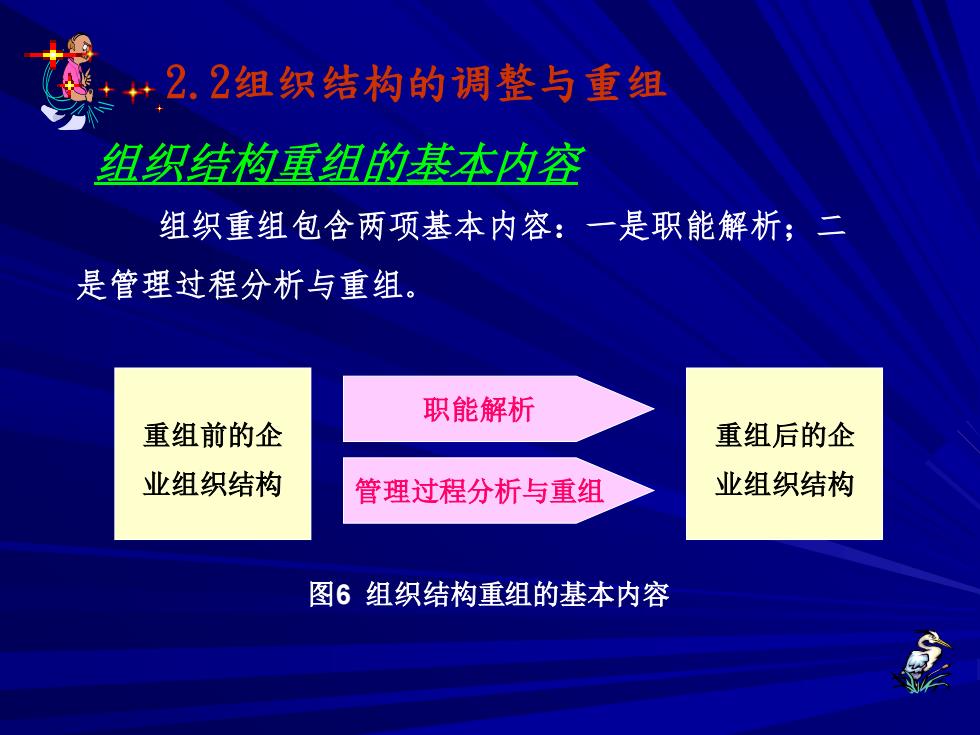 2.2组织结构的调整与重组

组织结构重组的基本内容

组织重组包含两项基本内容：一是职能解析；二是管理过程分析与重组。

重组前的企业组织结构

职能解析

管理过程分析与重组

重组后的企业组织结构

图6 组织结构重组的基本内容